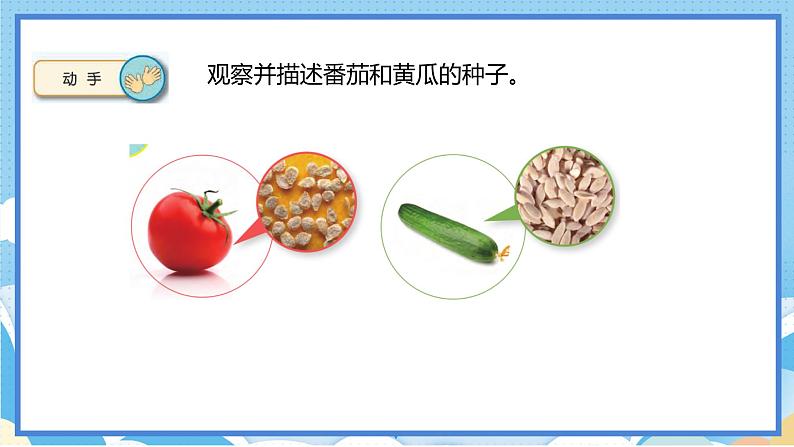 动手

观察并描述番茄和黄瓜的种子。